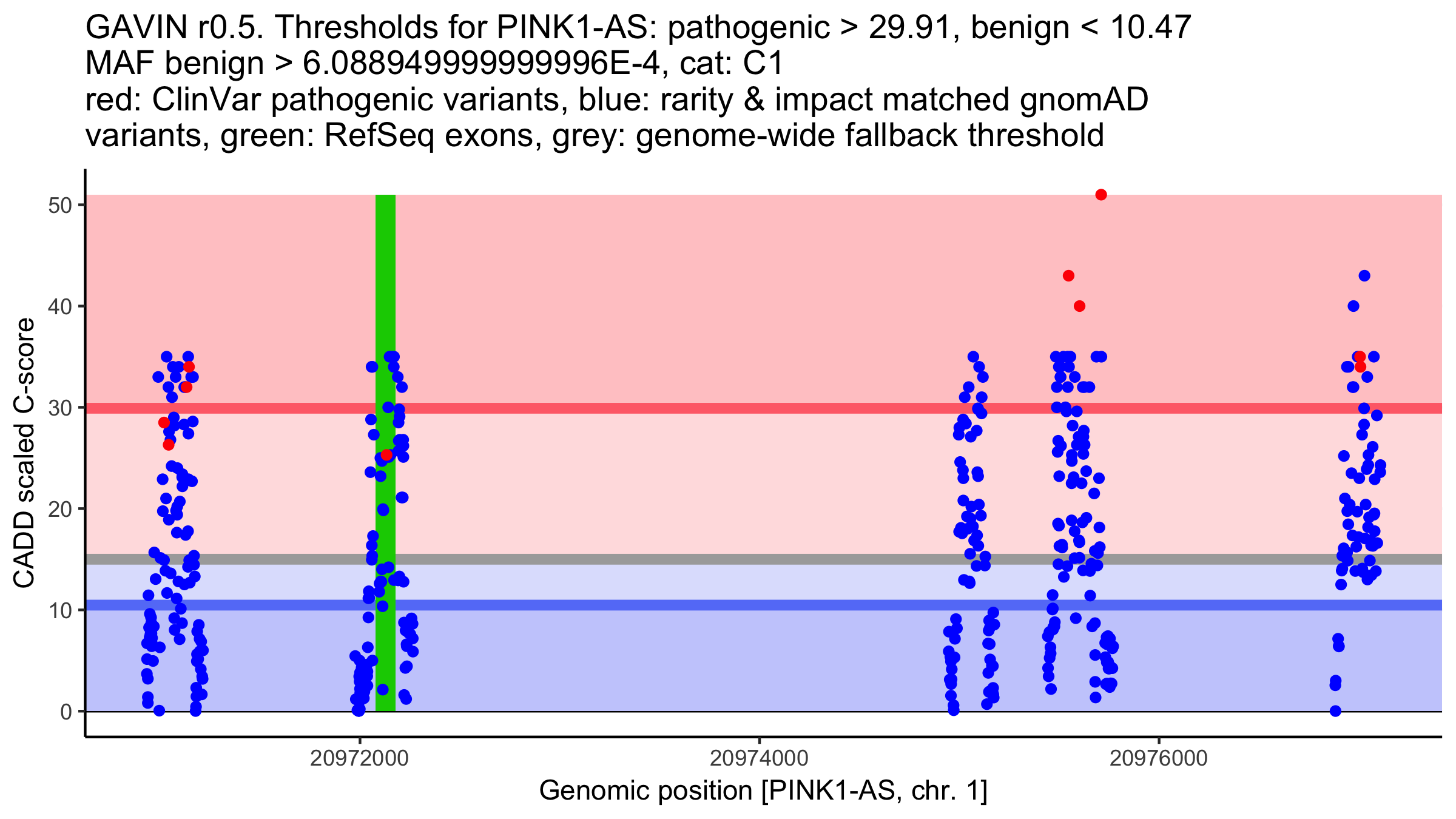 GAVIN r0.5. Thresholds for PINK1-AS: pathogenic > 29.91, benign < 10.47
MAF benign > 6.088949999999996E-4, cat: C1
red: ClinVar pathogenic variants, blue: rarity & impact matched gnomAD variants, green: RefSeq exons, grey: genome-wide fallback threshold

CADD scaled C-score

50
40
30
20
10
0

20972000
20974000
20976000

Genomic position [PINK1-AS, chr. 1]